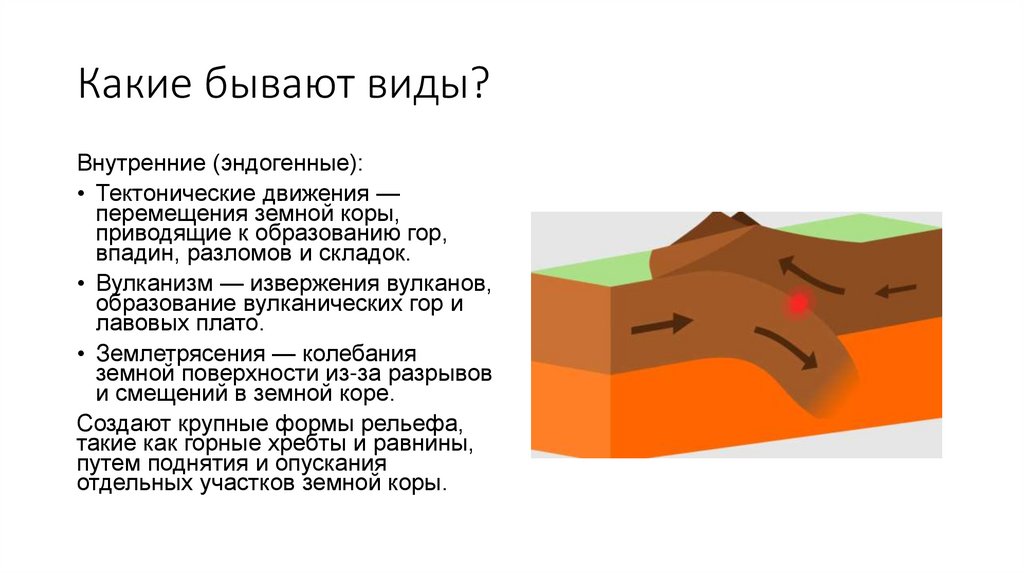 Какие бывают виды?

Внутренние (эндогенные):

• Тектонические движения — перемещения земной коры, приводящие к образованию гор, впадин, разломов и складок.

• Вулканизм — извержения вулканов, образование вулканических гор и лавовых плато.

• Землетрясения — колебания земной поверхности из-за разрывов и смещений в земной коре.

Создают крупные формы рельефа, такие как горные хребты и равнины, путем поднятия и опускания отдельных участков земной коры.